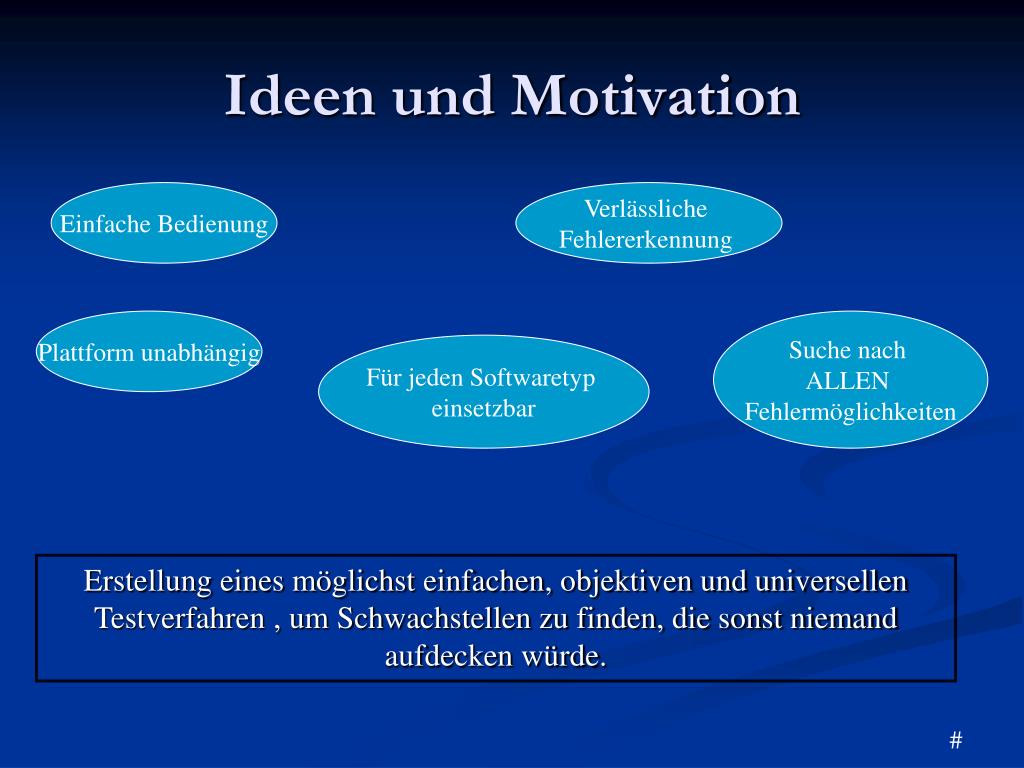 Ideen und Motivation

Einfache Bedienung

Verlässliche Fehlererkennung

Plattform unabhängig

Für jeden Softwaretyp einsetzbar

Suche nach ALLEN Fehlermöglichkeiten

Erstellung eines möglichst einfachen, objektiven und universellen Testverfahren , um Schwachstellen zu finden, die sonst niemand aufdecken würde.

#